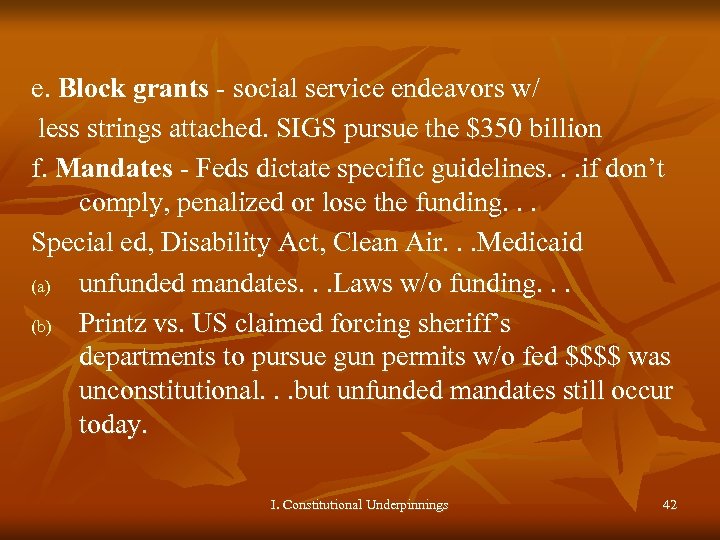 e. Block grants - social service endeavors w/ less strings attached. SIGS pursue the \$350 billion

f. Mandates - Feds dictate specific guidelines. . .if don't comply, penalized or lose the funding. . .

Special ed, Disability Act, Clean Air. . .Medicaid

(a) unfunded mandates. . .Laws w/o funding. . .

(b) Printz vs. US claimed forcing sheriff's departments to pursue gun permits w/o fed \$\$\$\$ was unconstitutional. . .but unfunded mandates still occur today.

I. Constitutional Underpinnings

42